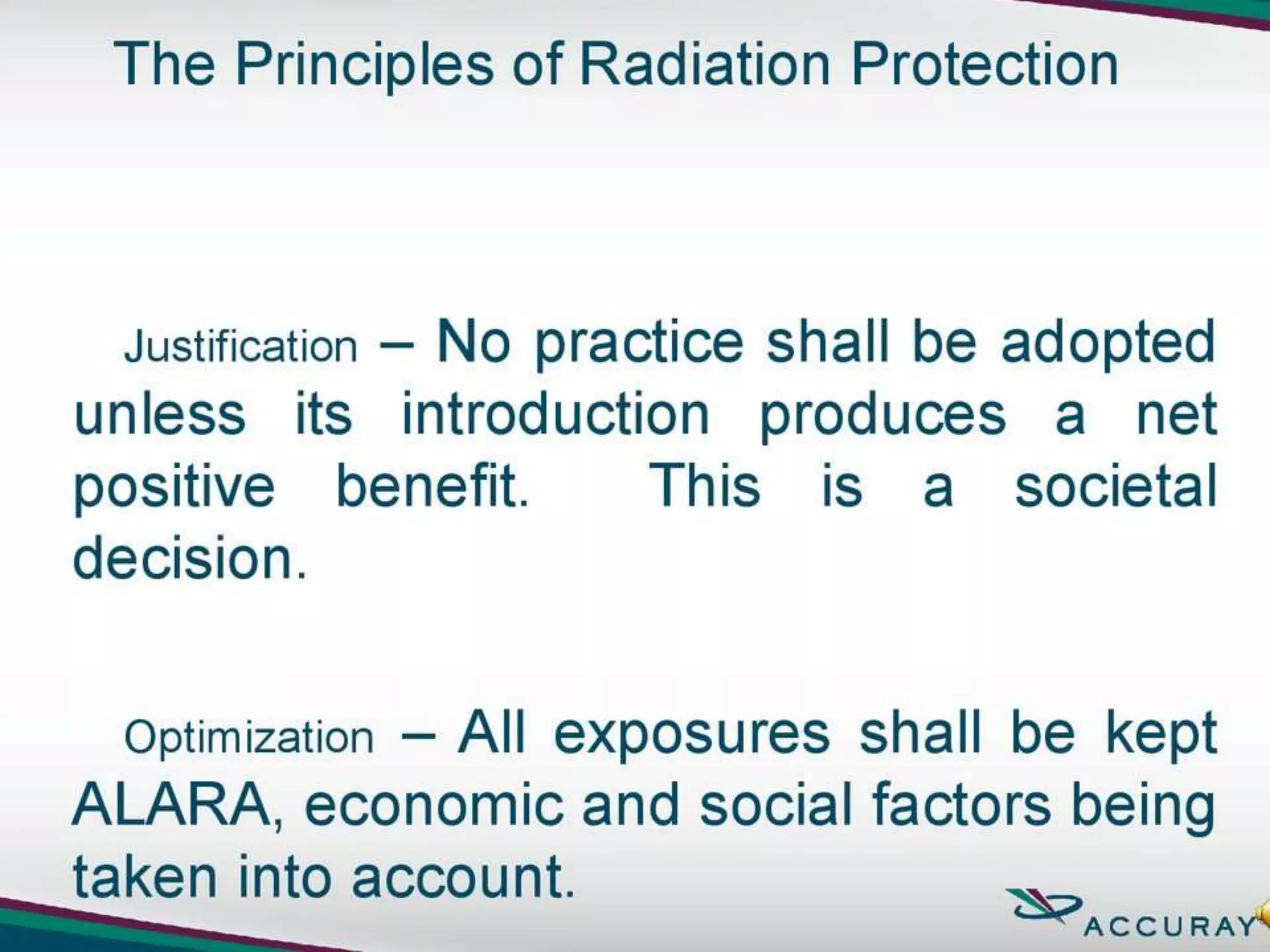 The Principles of Radiation Protection

Justification – No practice shall be adopted unless its introduction produces a net positive benefit. This is a societal decision.

Optimization – All exposures shall be kept ALARA, economic and social factors being taken into account.

ACCURAY